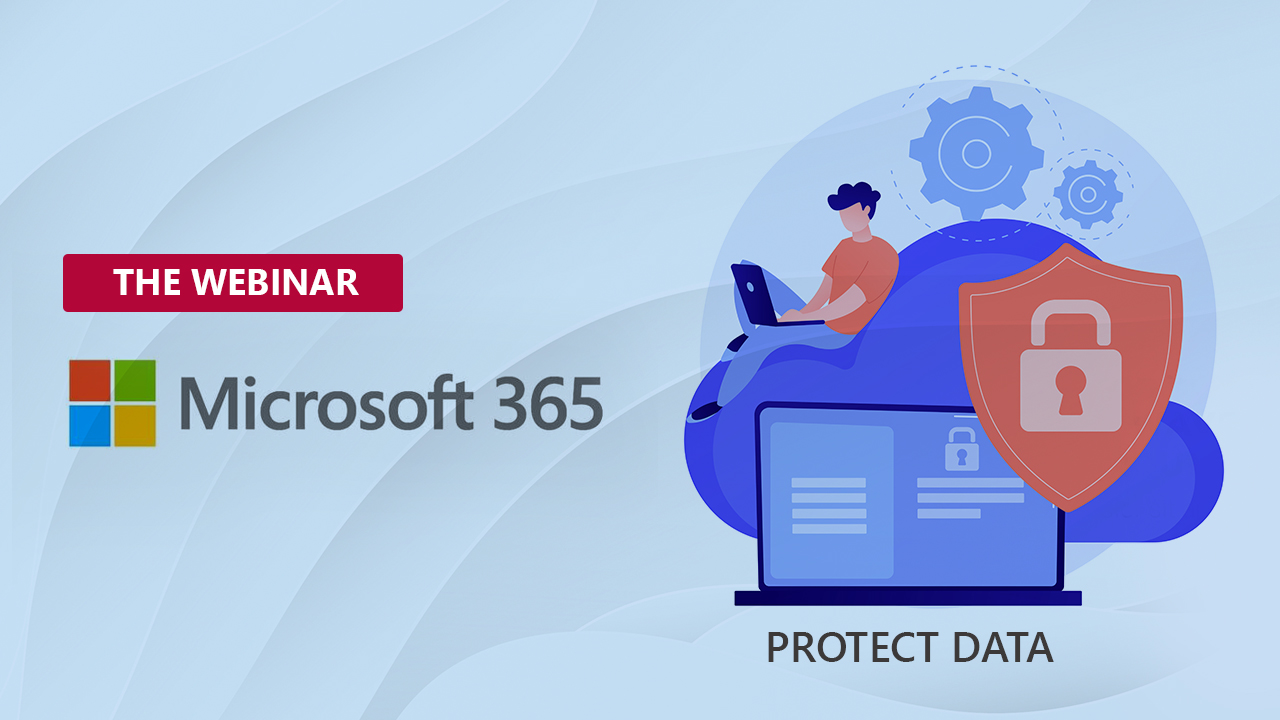 THE WEBINAR

Microsoft 365

PROTECT DATA